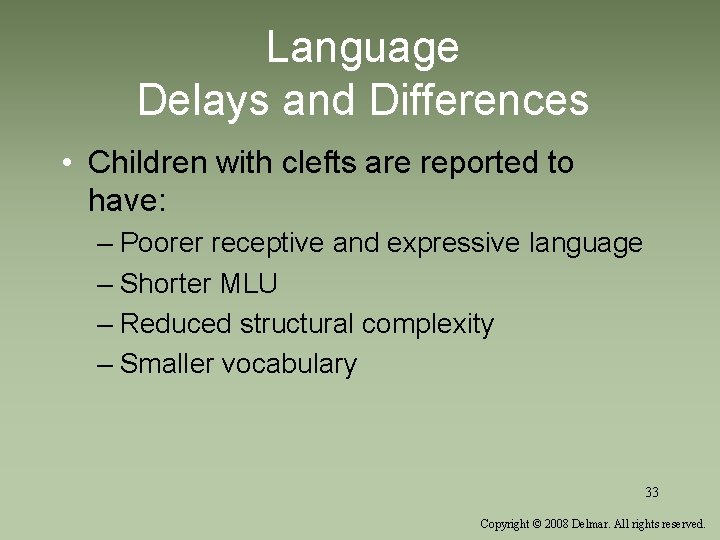 Language
Delays and Differences

• Children with clefts are reported to have:
– Poorer receptive and expressive language
– Shorter MLU
– Reduced structural complexity
– Smaller vocabulary

33

Copyright © 2008 Delmar. All rights reserved.